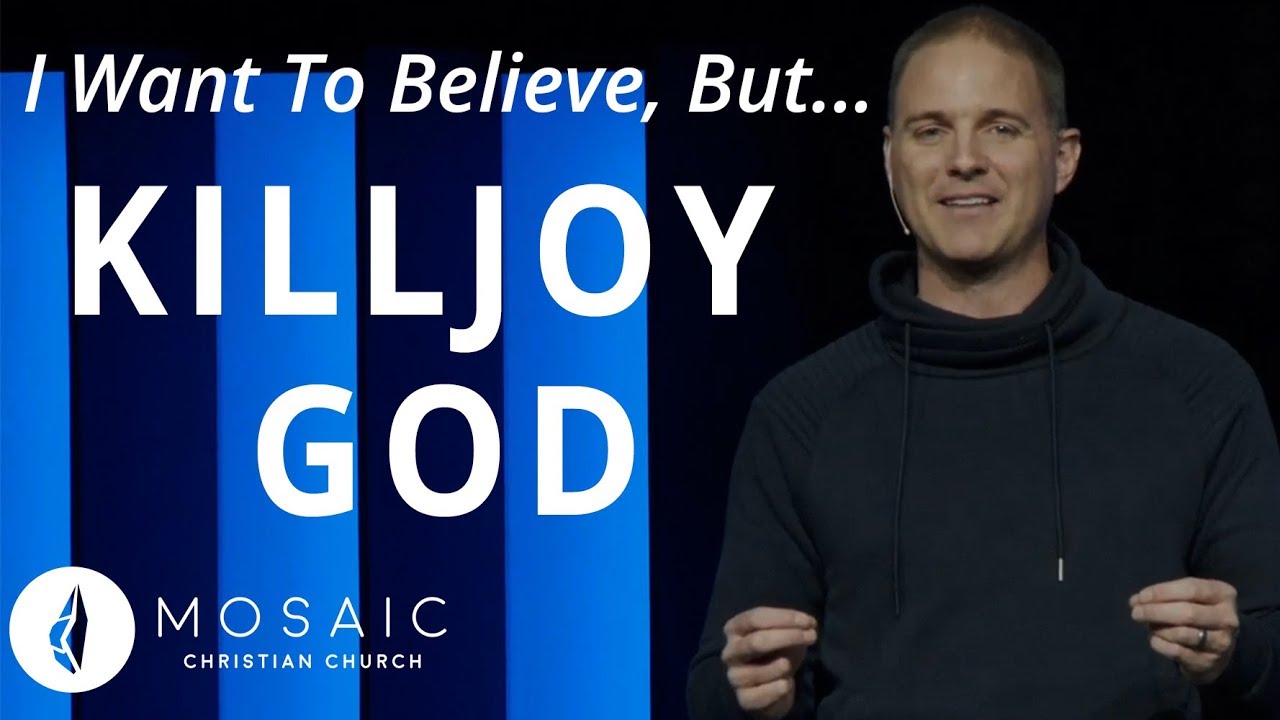 I Want To Believe, But...

KILLJOY GOD

MOSAIC
CHRISTIAN CHURCH